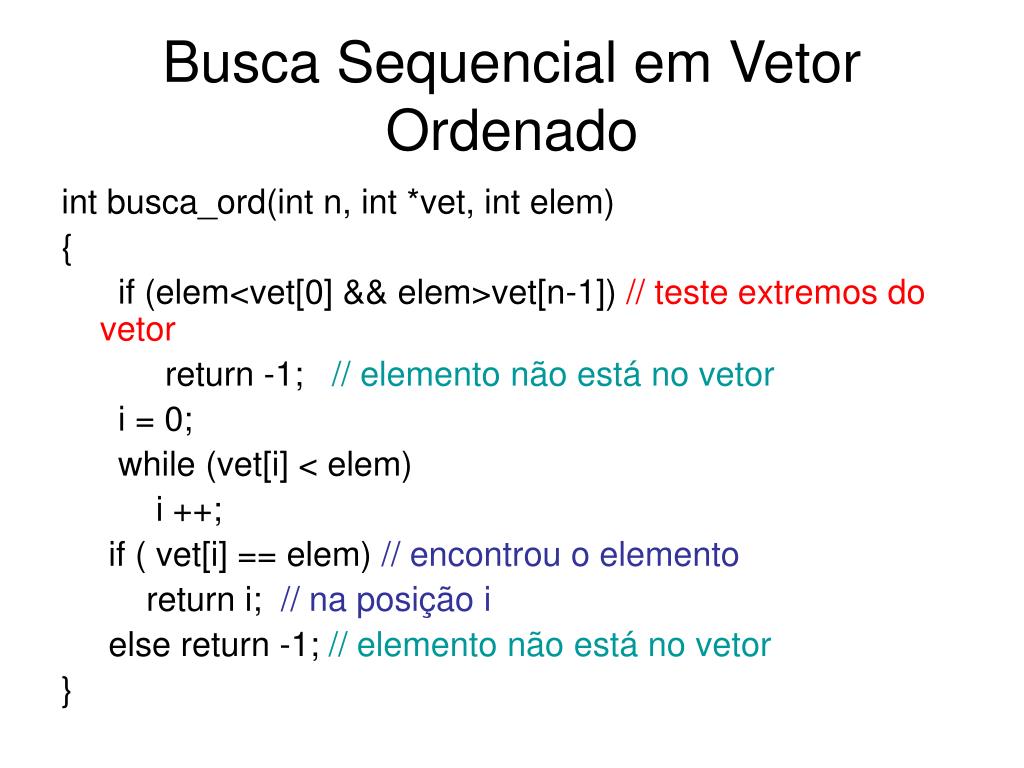 Busca Sequencial em Vetor Ordenado

int busca_ord(int n, int *vet, int elem)
{
if (elem<vet[0] && elem>vet[n-1]) // teste extremos do vetor
return -1; // elemento não está no vetor
i = 0;
while (vet[i] < elem)
i ++;
if ( vet[i] == elem) // encontrou o elemento
return i; // na posição i
else return -1; // elemento não está no vetor
}